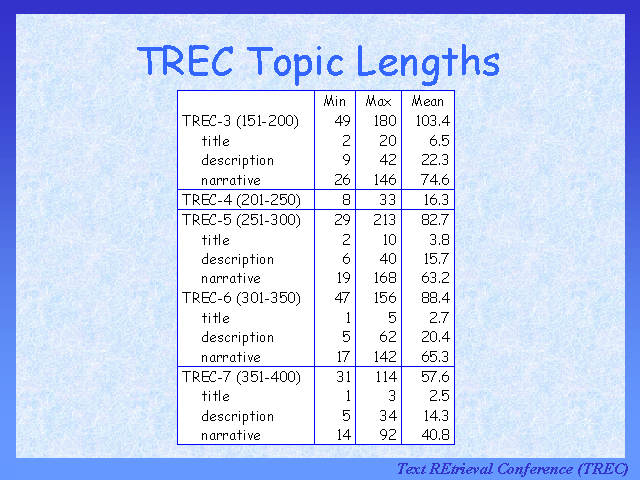 TREC Topic Lengths

| | Min | Max | Mean |
|---|---|---|---|
| TREC-3 (151-200) | 49 | 180 | 103.4 |
| title | 2 | 20 | 6.5 |
| description | 9 | 42 | 22.3 |
| narrative | 26 | 146 | 74.6 |
| TREC-4 (201-250) | 8 | 33 | 16.3 |
| TREC-5 (251-300) | 29 | 213 | 82.7 |
| title | 2 | 10 | 3.8 |
| description | 6 | 40 | 15.7 |
| narrative | 19 | 168 | 63.2 |
| TREC-6 (301-350) | 47 | 156 | 88.4 |
| title | 1 | 5 | 2.7 |
| description | 5 | 62 | 20.4 |
| narrative | 17 | 142 | 65.3 |
| TREC-7 (351-400) | 31 | 114 | 57.6 |
| title | 1 | 3 | 2.5 |
| description | 5 | 34 | 14.3 |
| narrative | 14 | 92 | 40.8 |

Text REtrieval Conference (TREC)